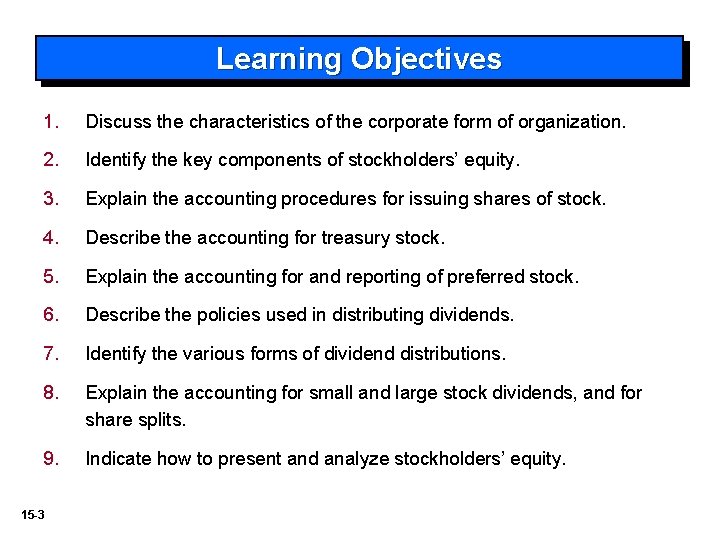 Learning Objectives

1. Discuss the characteristics of the corporate form of organization.

2. Identify the key components of stockholders' equity.

3. Explain the accounting procedures for issuing shares of stock.

4. Describe the accounting for treasury stock.

5. Explain the accounting for and reporting of preferred stock.

6. Describe the policies used in distributing dividends.

7. Identify the various forms of dividend distributions.

8. Explain the accounting for small and large stock dividends, and for share splits.

9. Indicate how to present and analyze stockholders' equity.

15-3